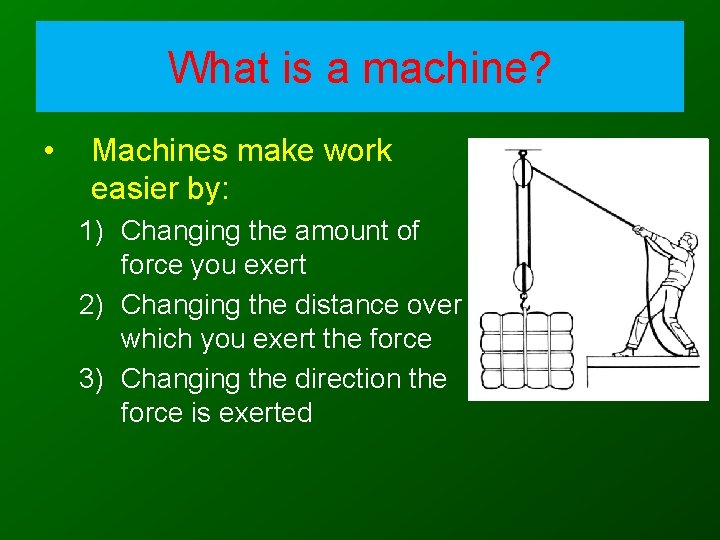 What is a machine?

• Machines make work easier by:

1) Changing the amount of force you exert

2) Changing the distance over which you exert the force

3) Changing the direction the force is exerted